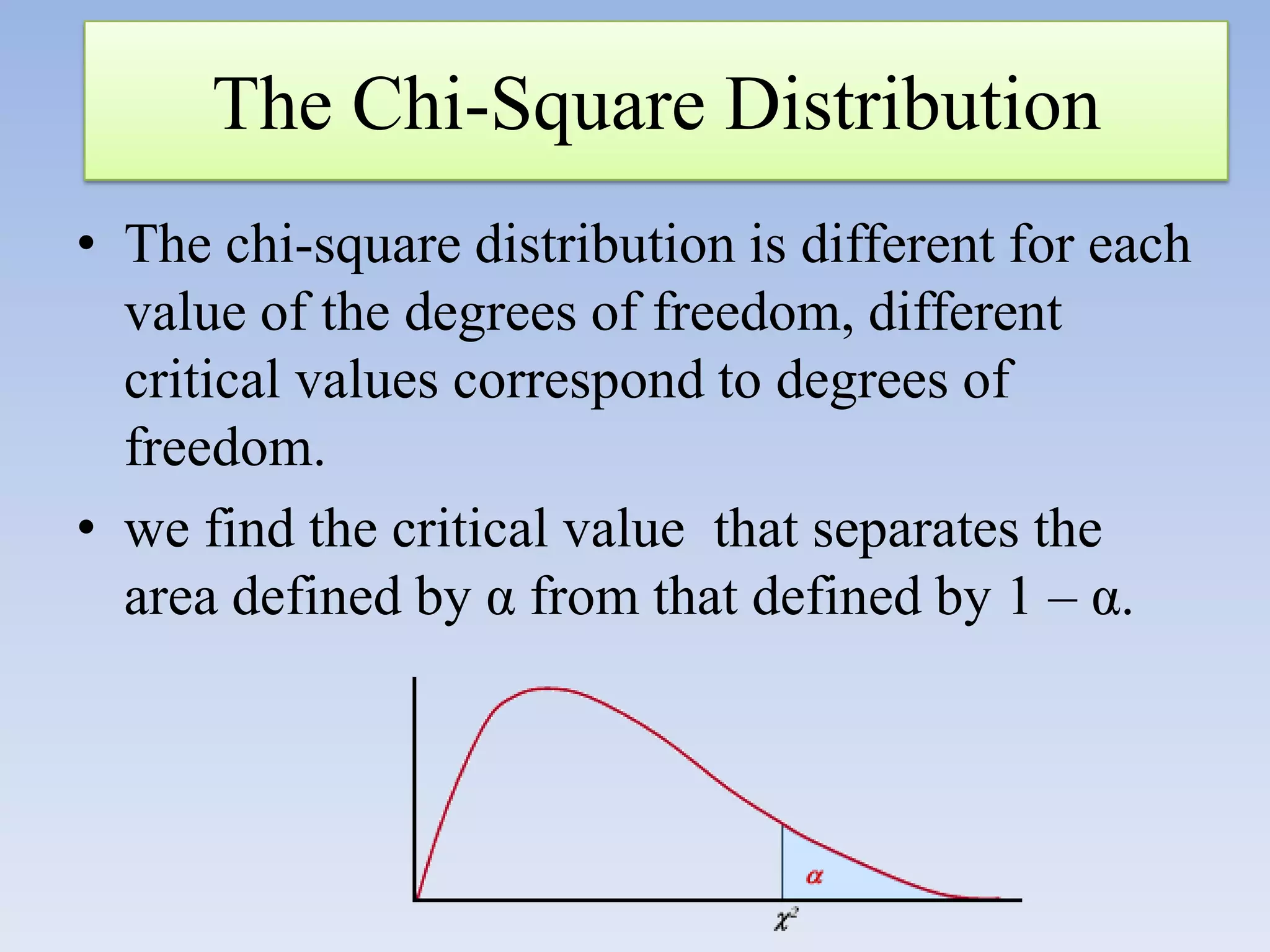 The Chi-Square Distribution

• The chi-square distribution is different for each value of the degrees of freedom, different critical values correspond to degrees of freedom.

• we find the critical value that separates the area defined by α from that defined by 1 – α.

$\alpha$

$\chi^2$